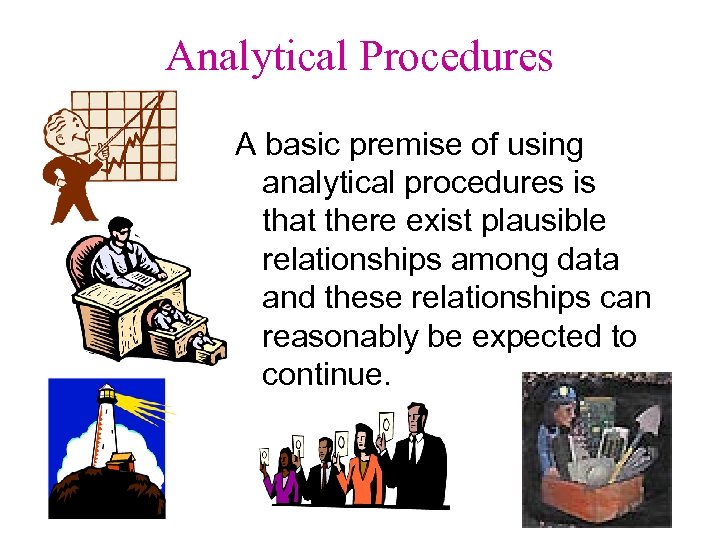 Analytical Procedures

A basic premise of using analytical procedures is that there exist plausible relationships among data and these relationships can reasonably be expected to continue.